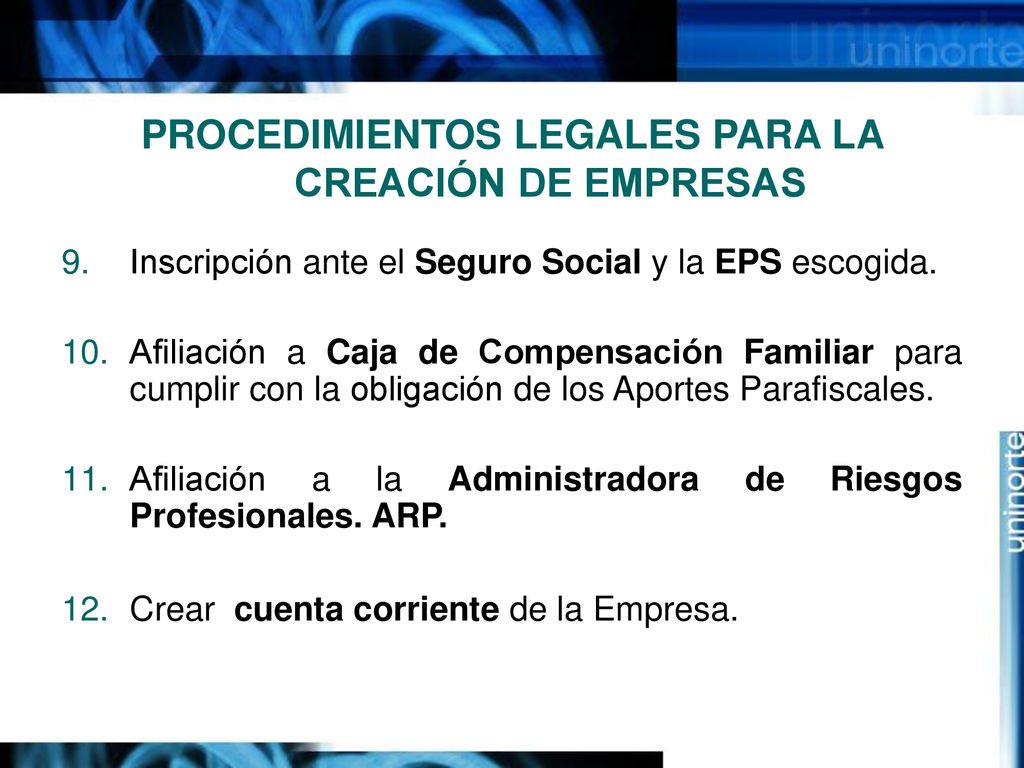 uninorte

PROCEDIMIENTOS LEGALES PARA LA CREACIÓN DE EMPRESAS

9. Inscripción ante el Seguro Social y la EPS escogida.

10. Afiliación a Caja de Compensación Familiar para cumplir con la obligación de los Aportes Parafiscales.

11. Afiliación a la Administradora de Riesgos Profesionales. ARP.

12. Crear cuenta corriente de la Empresa.

uninorte